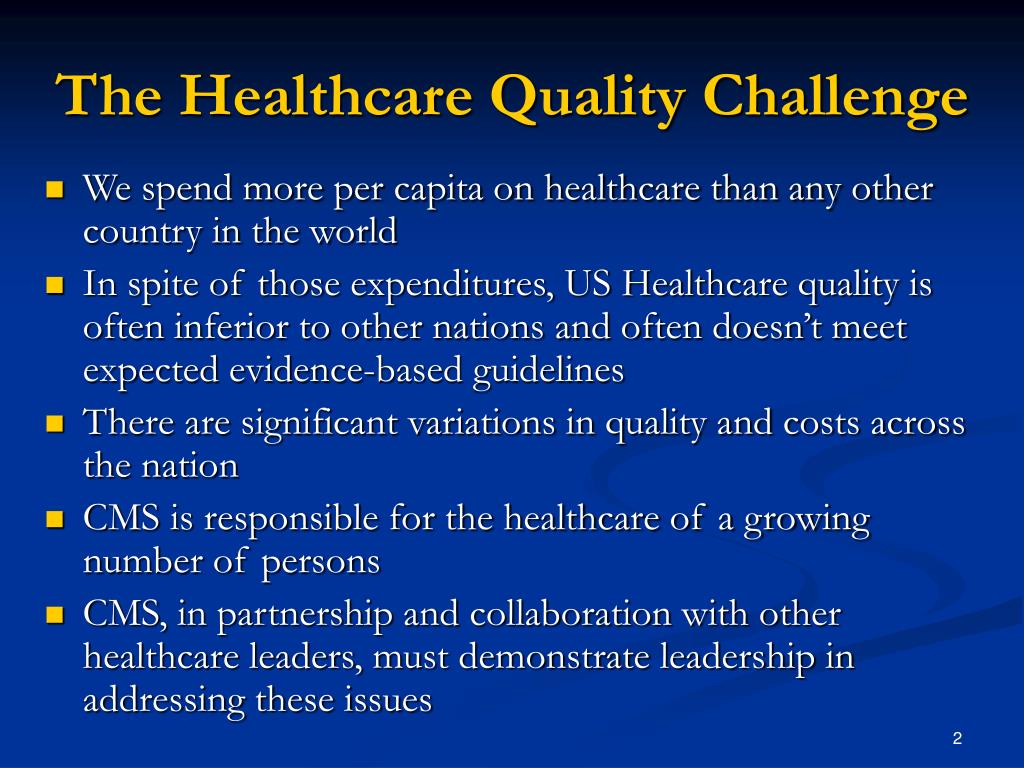 The Healthcare Quality Challenge

- We spend more per capita on healthcare than any other country in the world
- In spite of those expenditures, US Healthcare quality is often inferior to other nations and often doesn't meet expected evidence-based guidelines
- There are significant variations in quality and costs across the nation
- CMS is responsible for the healthcare of a growing number of persons
- CMS, in partnership and collaboration with other healthcare leaders, must demonstrate leadership in addressing these issues

2